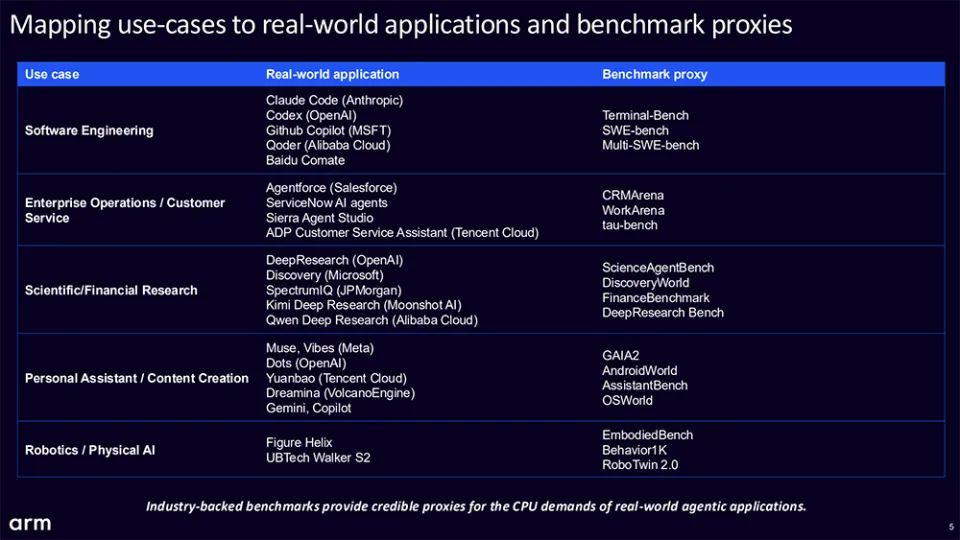 Mapping use-cases to real-world applications and benchmark proxies

| Use case | Real-world application | Benchmark proxy |
|---|---|---|
| Software Engineering | Claude Code (Anthropic) Codex (OpenAI) Github Copilot (MSFT) Qoder (Alibaba Cloud) Baidu Comate | Terminal-Bench SWE-bench Multi-SWE-bench |
| Enterprise Operations / Customer Service | Agentforce (Salesforce) ServiceNow AI agents Sierra Agent Studio ADP Customer Service Assistant (Tencent Cloud) | CRMArena WorkArena tau-bench |
| Scientific/Financial Research | DeepResearch (OpenAI) Discovery (Microsoft) SpectrumIQ (JPMorgan) Kimi Deep Research (Moonshot AI) Qwen Deep Research (Alibaba Cloud) | ScienceAgentBench DiscoveryWorld FinanceBenchmark DeepResearch Bench |
| Personal Assistant / Content Creation | Muse, Vibes (Meta) Dots (OpenAI) Yuanbao (Tencent Cloud) Dreamina (VolcanoEngine) Gemini, Copilot | GAIA2 AndroidWorld AssistantBench OSWorld |
| Robotics / Physical AI | Figure Helix UBTech Walker S2 | EmbodiedBench Behavior1K RoboTwin 2.0 |

Industry-backed benchmarks provide credible proxies for the CPU demands of real-world agentic applications.

arm

5